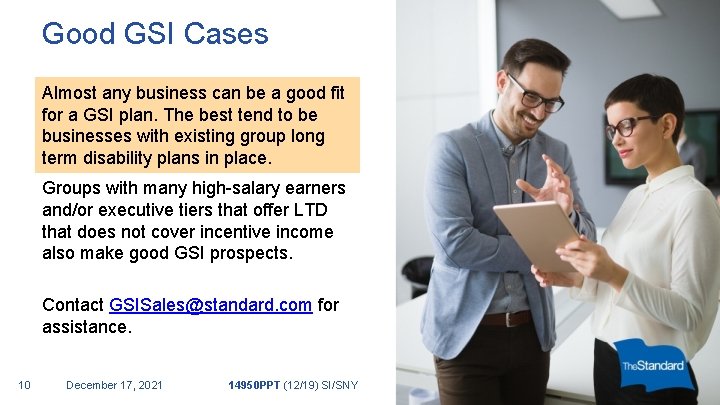 Good GSI Cases

Almost any business can be a good fit for a GSI plan. The best tend to be businesses with existing group long term disability plans in place.

Groups with many high-salary earners and/or executive tiers that offer LTD that does not cover incentive income also make good GSI prospects.

Contact GSISales@standard.com for assistance.

10 December 17, 2021 14950PPT (12/19) SI/SNY

TheStandard